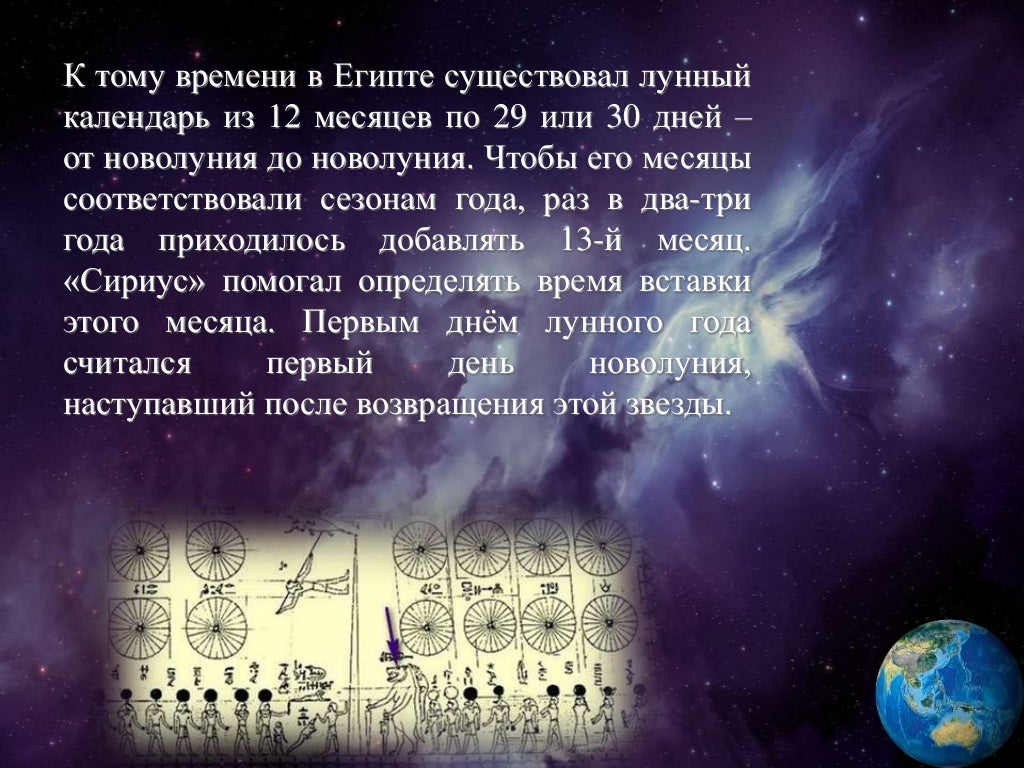 К тому времени в Египте существовал лунный календарь из 12 месяцев по 29 или 30 дней – от новолуния до новолуния. Чтобы его месяцы соответствовали сезонам года, раз в два-три года приходилось добавлять 13-й месяц. «Сириус» помогал определять время вставки этого месяца. Первым днём лунного года считался первый день новолуния, наступавший после возвращения этой звезды.